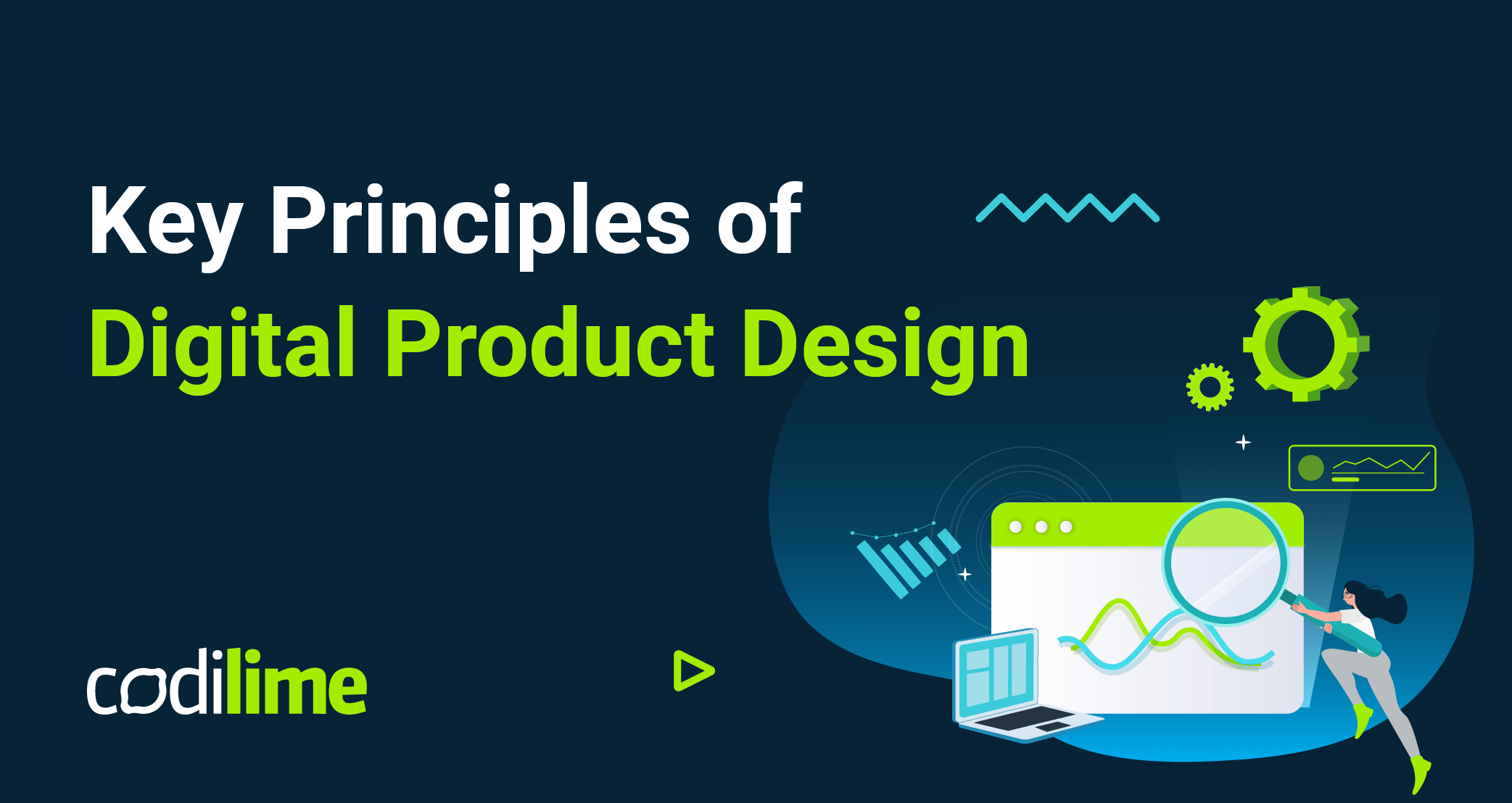 Key Principles of
Digital Product Design

codilime